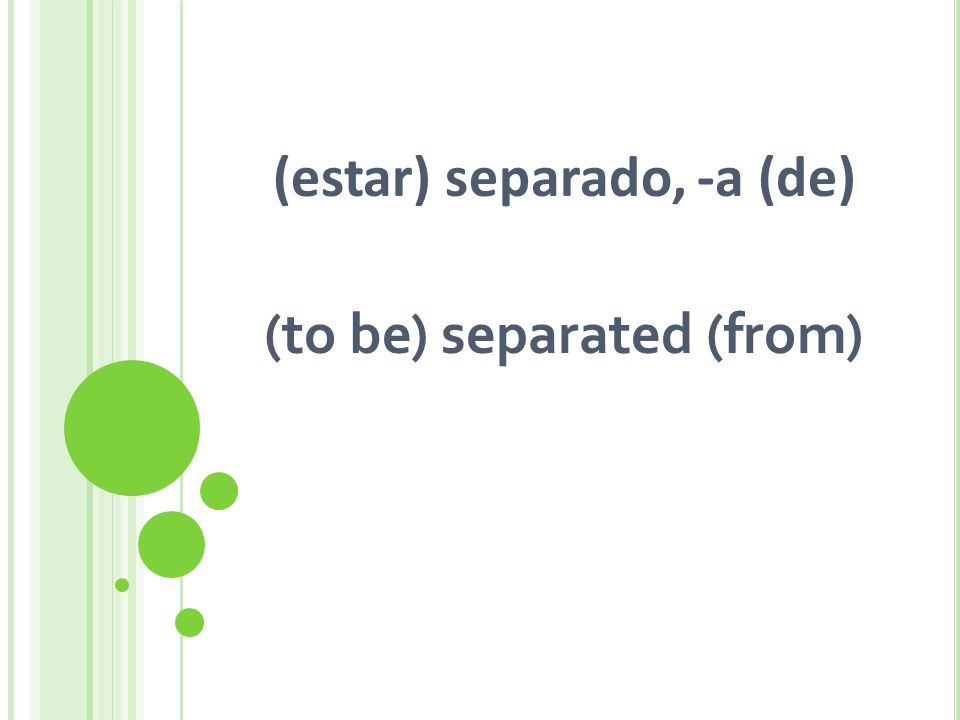 (estar) separado, -a (de)

(to be) separated (from)